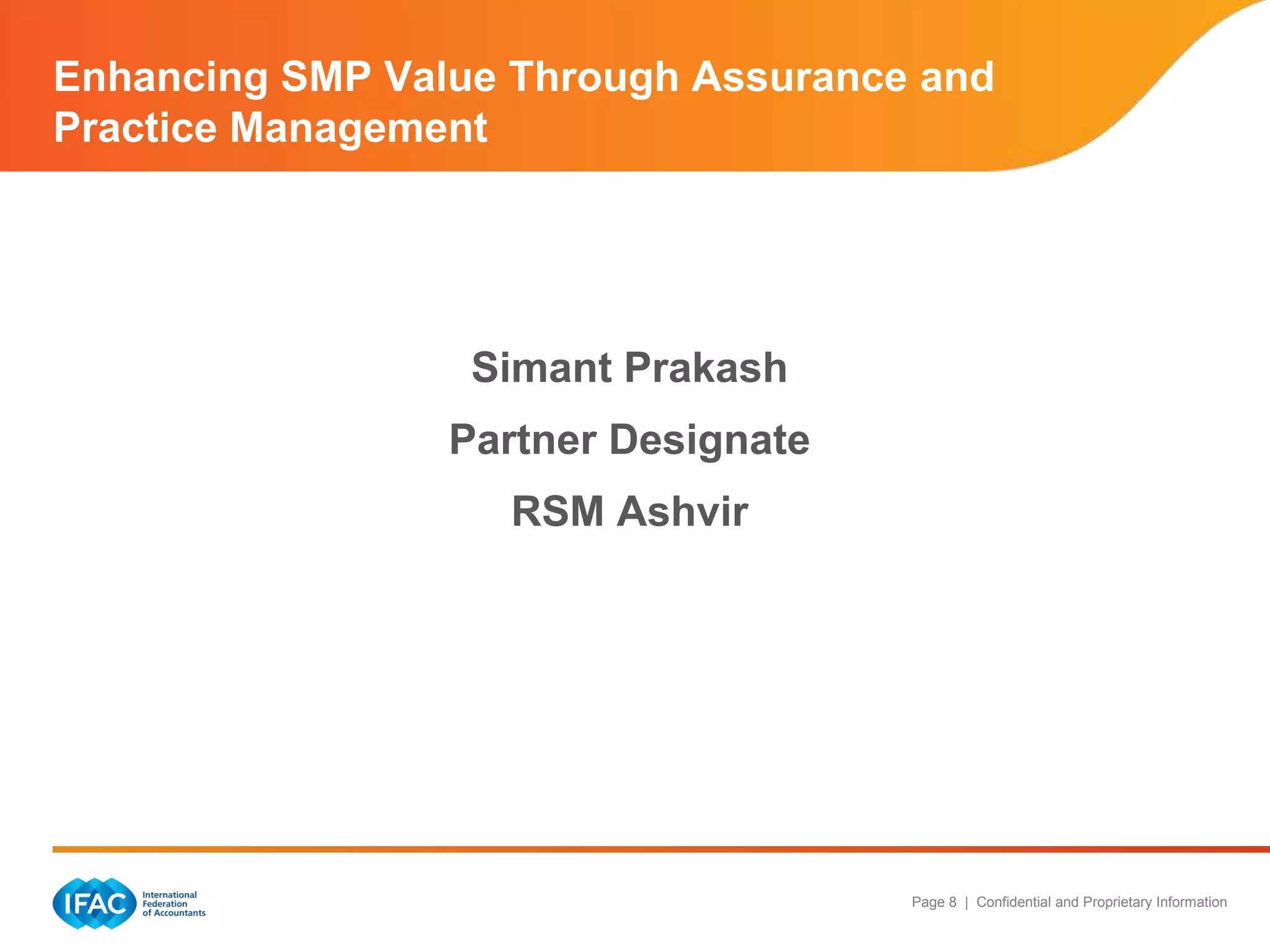 Enhancing SMP Value Through Assurance and Practice Management

Simant Prakash

Partner Designate

RSM Ashvir

IFAC International Federation of Accountants

Page 8 | Confidential and Proprietary Information